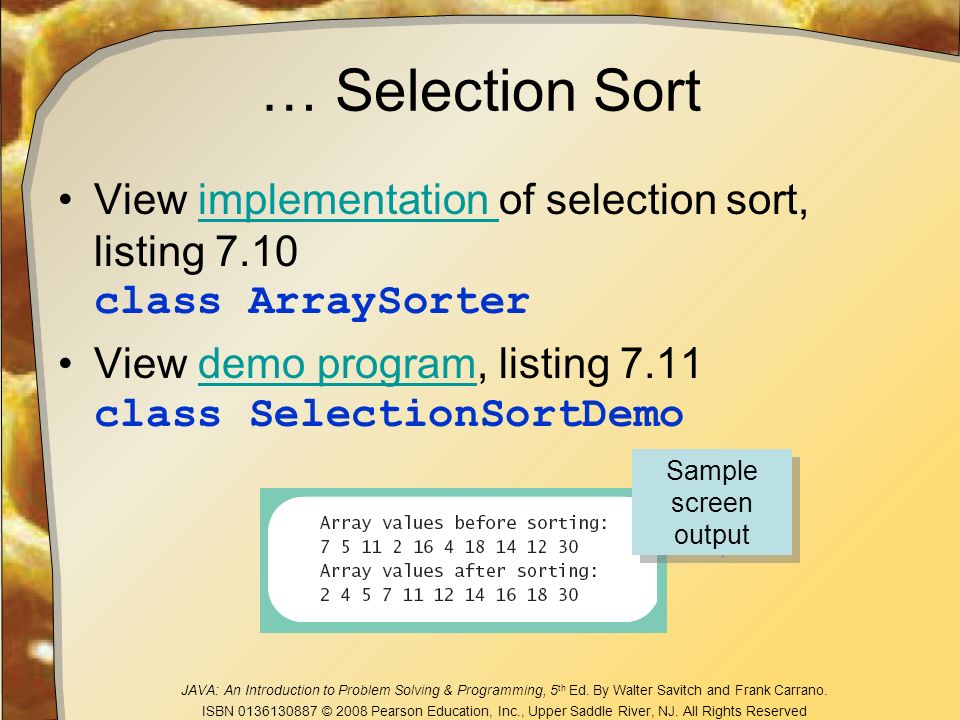 … Selection Sort

• View implementation of selection sort, listing 7.10
class ArraySorter

• View demo program, listing 7.11
class SelectionSortDemo

Sample screen output

Array values before sorting:
7 5 11 2 16 4 18 14 12 30
Array values after sorting:
2 4 5 7 11 12 14 16 18 30

JAVA: An Introduction to Problem Solving & Programming, 5th Ed. By Walter Savitch and Frank Carrano.
ISBN 0136130887 © 2008 Pearson Education, Inc., Upper Saddle River, NJ. All Rights Reserved